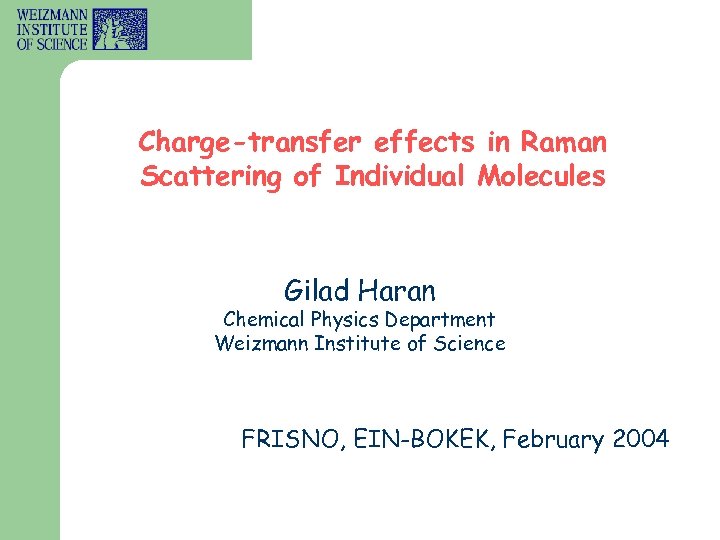 WEIZMANN INSTITUTE OF SCIENCE

Charge-transfer effects in Raman Scattering of Individual Molecules

Gilad Haran
Chemical Physics Department
Weizmann Institute of Science

FRISNO, EIN-BOKEK, February 2004